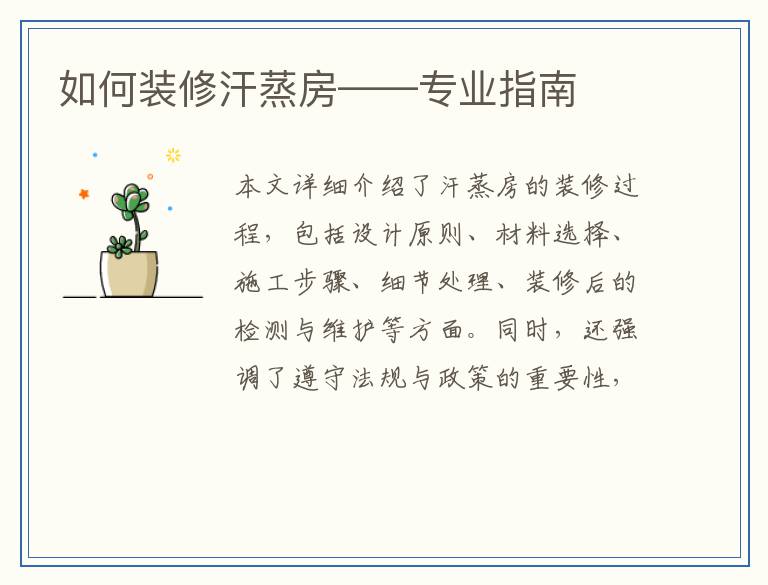 如何装修汗蒸房——专业指南

本文详细介绍了汗蒸房的装修过程，包括设计原则、材料选择、施工步骤、细节处理、装修后的检测与维护等方面。同时，还强调了遵守法规与政策的重要性，